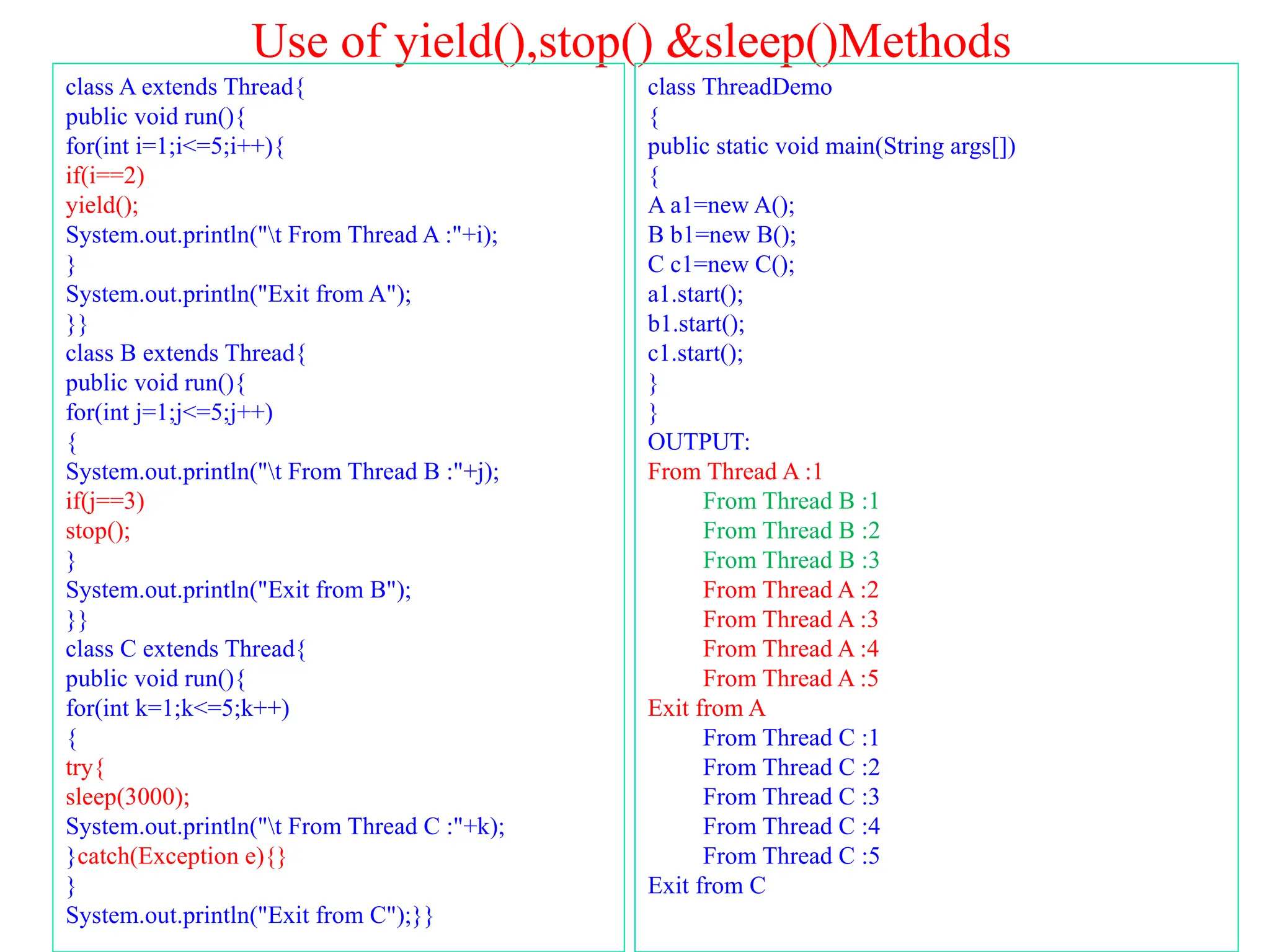 Use of yield(),stop() &sleep()Methods

class A extends Thread{
public void run(){
for(int i=1;i<=5;i++){
if(i==2)
yield();
System.out.println("\t From Thread A :"+i);
}
System.out.println("Exit from A");
}}
class B extends Thread{
public void run(){
for(int j=1;j<=5;j++)
{
System.out.println("\t From Thread B :"+j);
if(j==3)
stop();
}
System.out.println("Exit from B");
}}
class C extends Thread{
public void run(){
for(int k=1;k<=5;k++)
{
try{
sleep(3000);
System.out.println("\t From Thread C :"+k);
}catch(Exception e){}
}
System.out.println("Exit from C");}}

class ThreadDemo
{
public static void main(String args[])
{
A a1=new A();
B b1=new B();
C c1=new C();
a1.start();
b1.start();
c1.start();
}
}
OUTPUT:
From Thread A :1
From Thread B :1
From Thread B :2
From Thread B :3
From Thread A :2
From Thread A :3
From Thread A :4
From Thread A :5
Exit from A
From Thread C :1
From Thread C :2
From Thread C :3
From Thread C :4
From Thread C :5
Exit from C